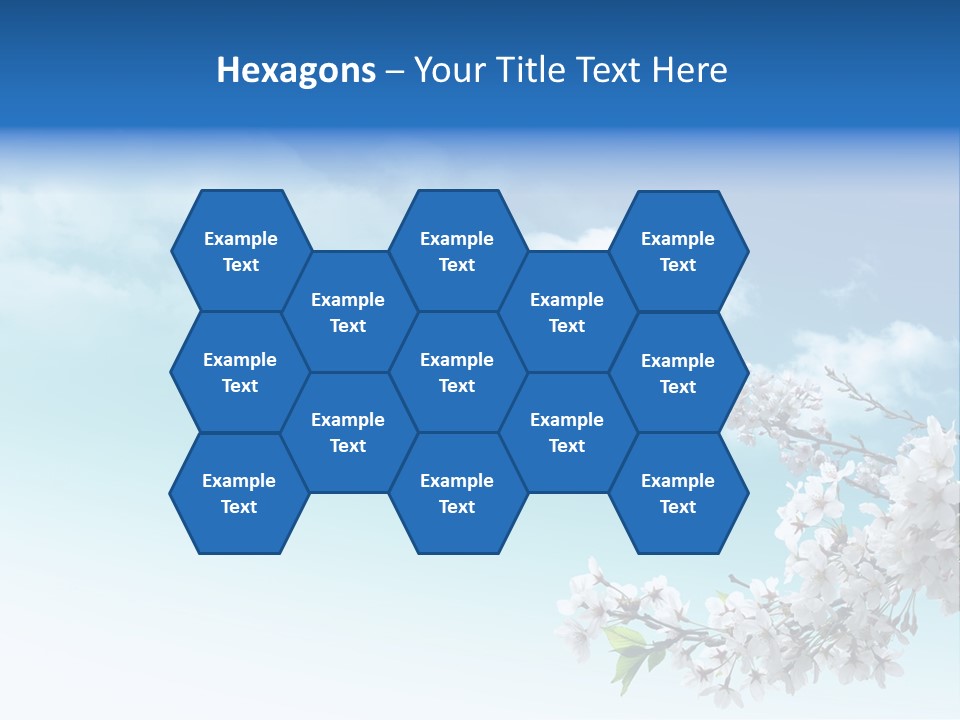 Hexagons – Your Title Text Here

Example Text

Example Text

Example Text

Example Text

Example Text

Example Text

Example Text

Example Text

Example Text

Example Text

Example Text

Example Text

Example Text